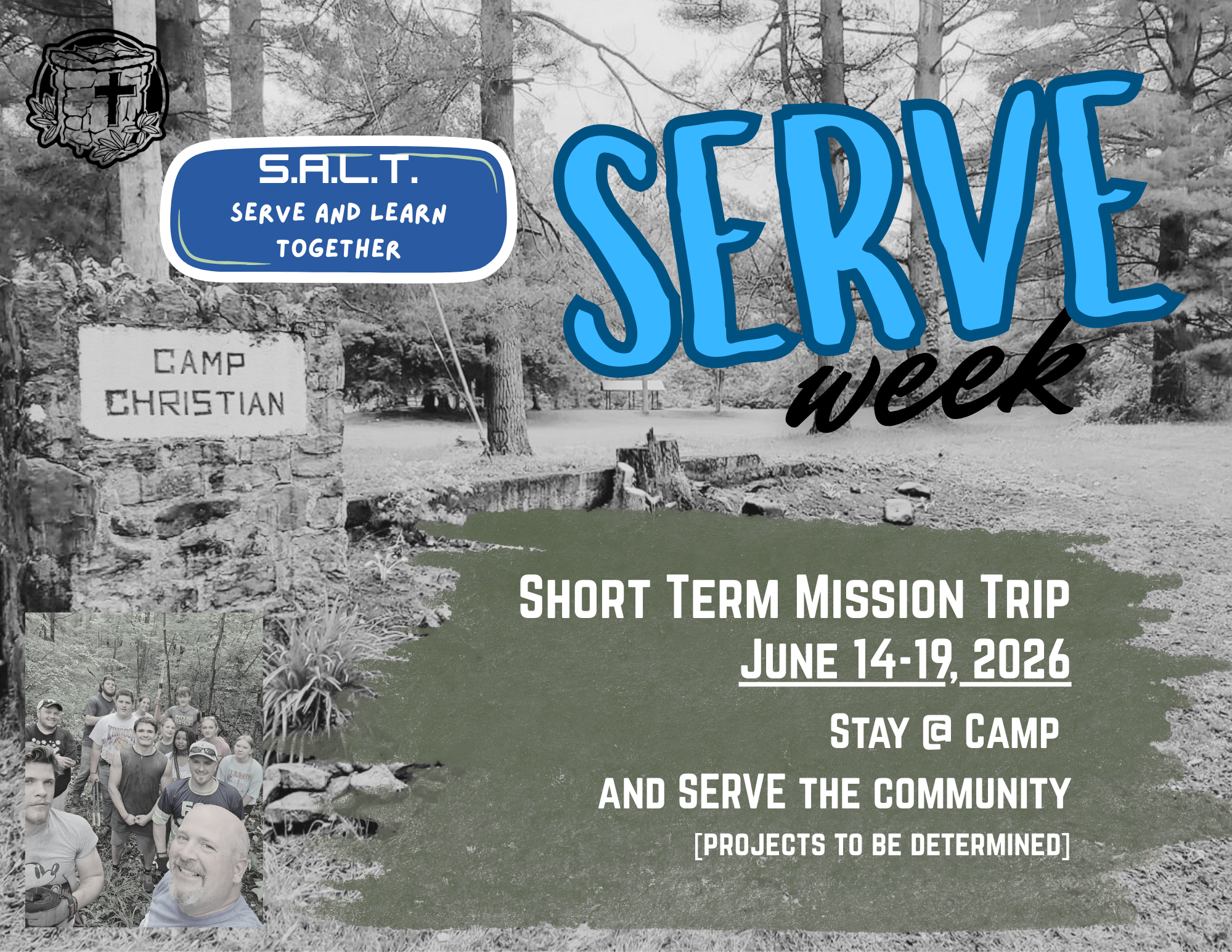 S.A.L.T.
SERVE AND LEARN TOGETHER

SERVE
week

CAMP CHRISTIAN

SHORT TERM MISSION TRIP
JUNE 14-19, 2026
STAY @ CAMP
AND SERVE THE COMMUNITY
[PROJECTS TO BE DETERMINED]